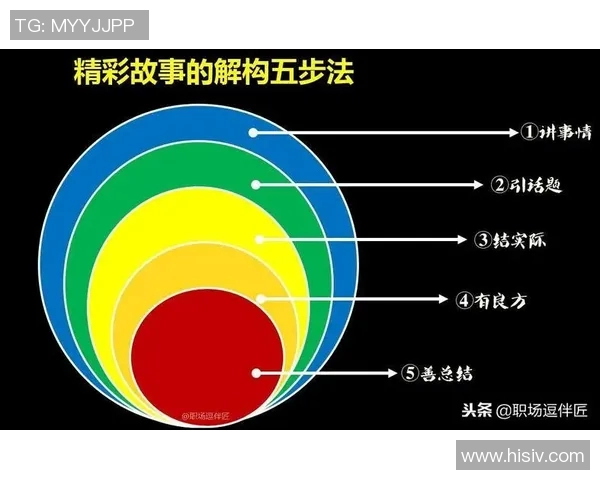 TG: MYYJJPP

精彩故事的解构五步法

①讲事情

②引话题

③结实际

④有良方

⑤善总结

@职场逗伴匠

头条 @职场逗伴匠

www.hisiv.com